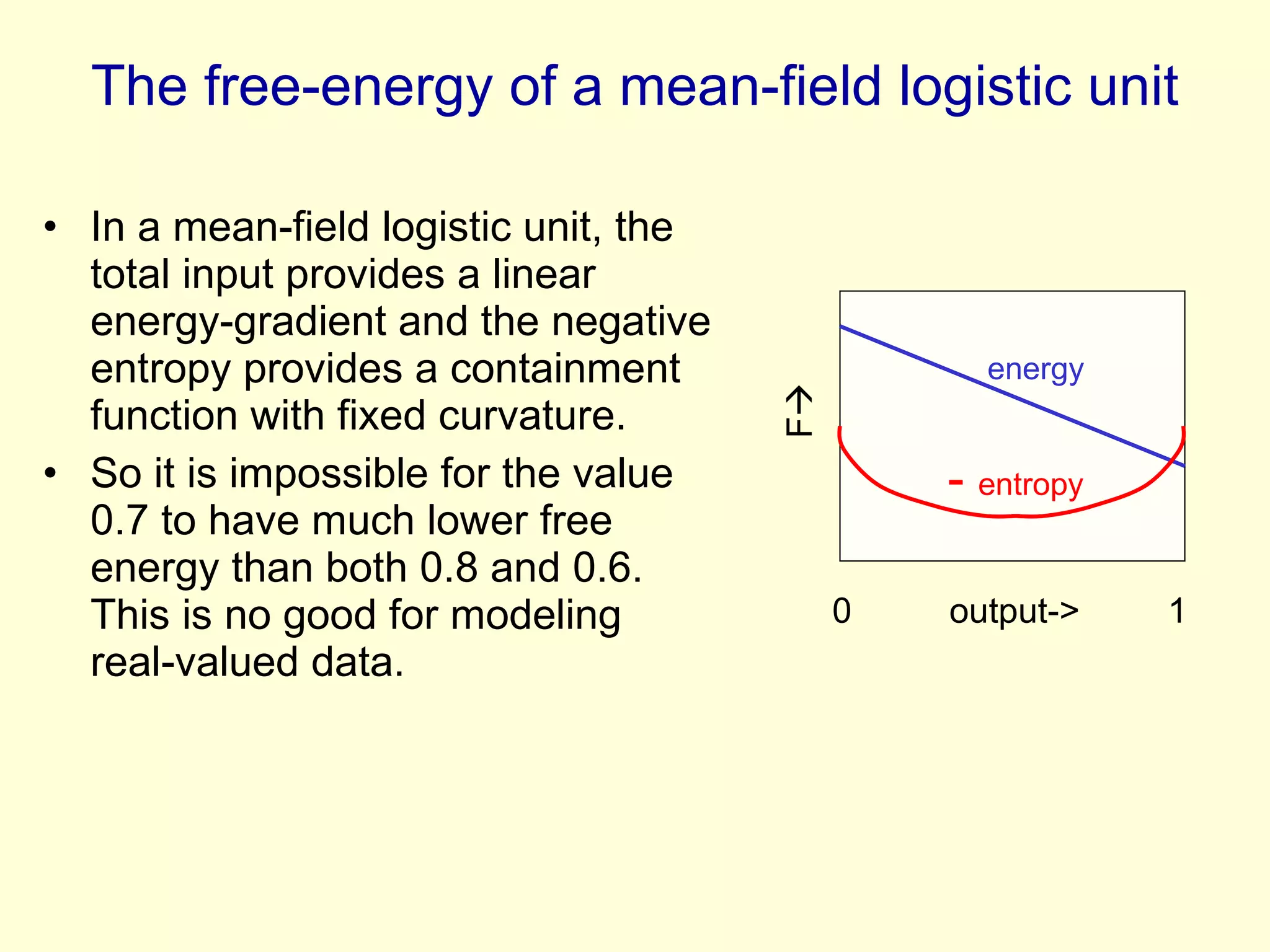 The free-energy of a mean-field logistic unit

• In a mean-field logistic unit, the total input provides a linear energy-gradient and the negative entropy provides a containment function with fixed curvature.

• So it is impossible for the value 0.7 to have much lower free energy than both 0.8 and 0.6. This is no good for modeling real-valued data.

F->

energy

- entropy

0 output-> 1